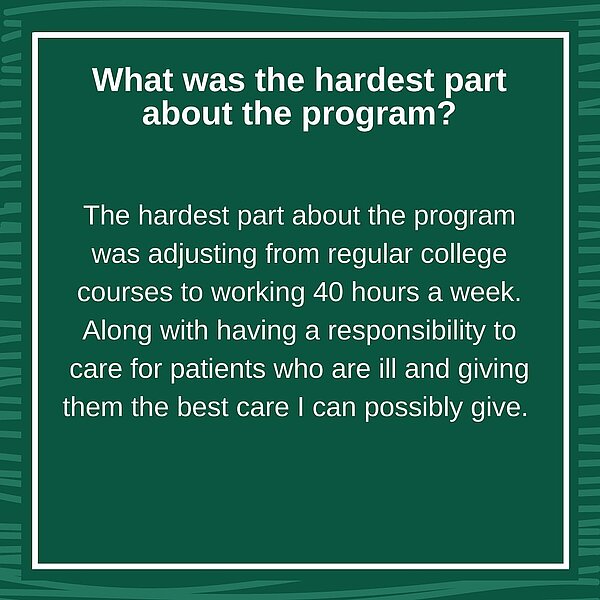 What was the hardest part about the program?

The hardest part about the program was adjusting from regular college courses to working 40 hours a week. Along with having a responsibility to care for patients who are ill and giving them the best care I can possibly give.